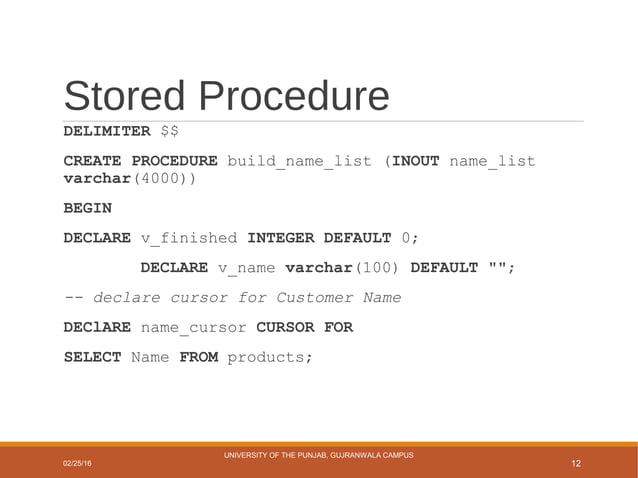 Stored Procedure

DELIMITER $$

CREATE PROCEDURE build_name_list (INOUT name_list varchar(4000))

BEGIN

DECLARE v_finished INTEGER DEFAULT 0;

DECLARE v_name varchar(100) DEFAULT "";

-- declare cursor for Customer Name

DEClARE name_cursor CURSOR FOR

SELECT Name FROM products;

02/25/16

UNIVERSITY OF THE PUNJAB, GUJRANWALA CAMPUS

12